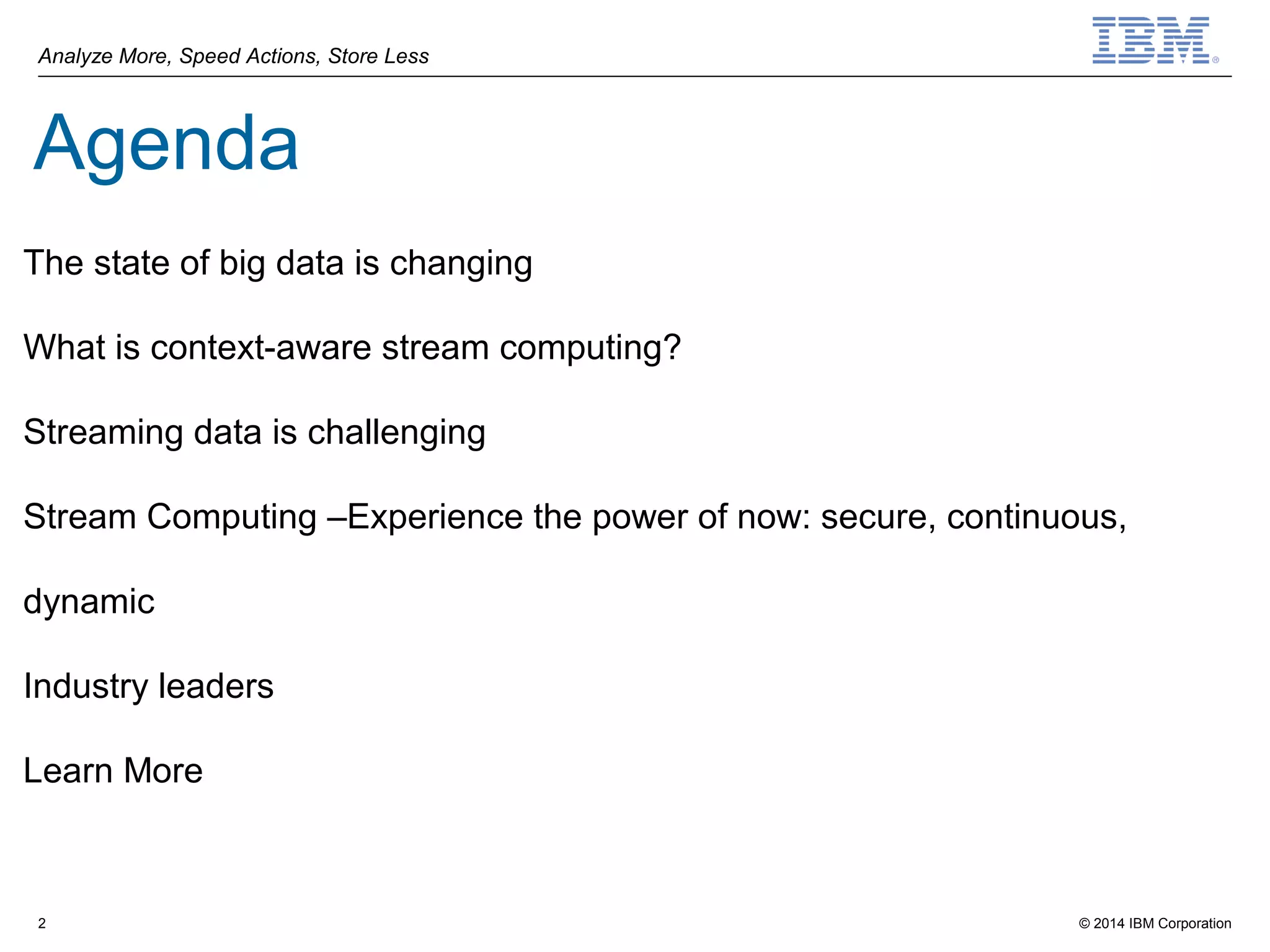 Analyze More, Speed Actions, Store Less

IBM®

Agenda

The state of big data is changing

What is context-aware stream computing?

Streaming data is challenging

Stream Computing –Experience the power of now: secure, continuous, dynamic

Industry leaders

Learn More

2

© 2014 IBM Corporation